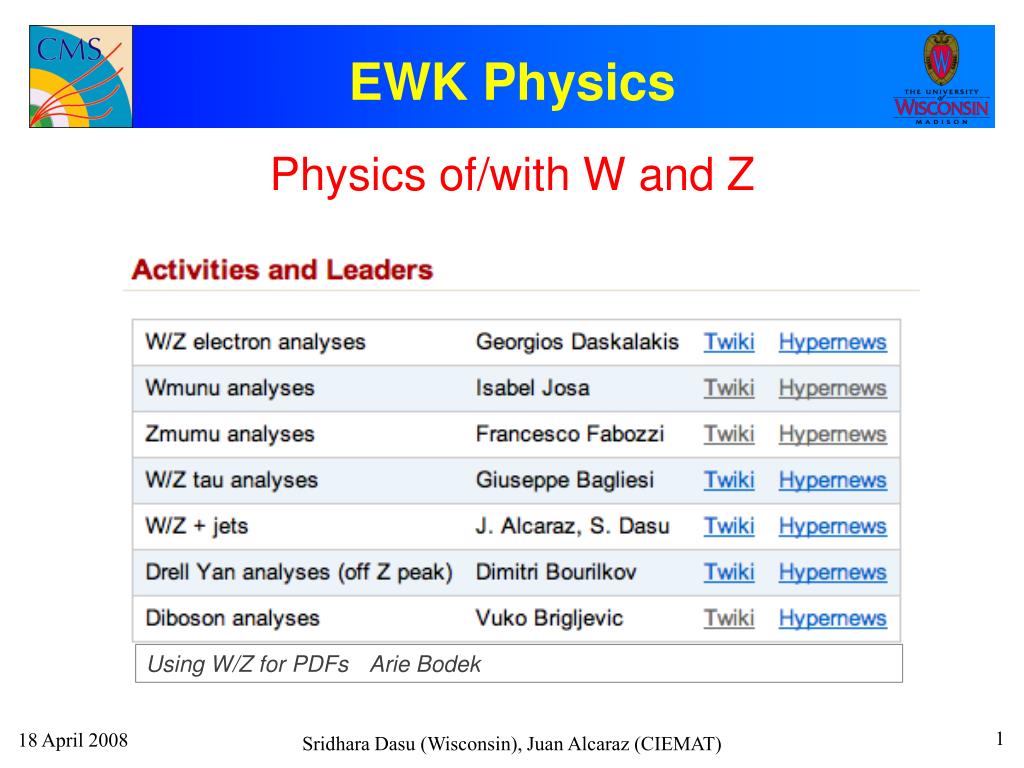 CMS

EWK Physics

THE UNIVERSITY of WISCONSIN MADISON

Physics of/with W and Z

Activities and Leaders

| | | | |
|---|---|---|---|
| W/Z electron analyses | Georgios Daskalakis | Twiki | Hypernews |
| Wmunu analyses | Isabel Josa | Twiki | Hypernews |
| Zmumu analyses | Francesco Fabozzi | Twiki | Hypernews |
| W/Z tau analyses | Giuseppe Bagliesi | Twiki | Hypernews |
| W/Z + jets | J. Alcaraz, S. Dasu | Twiki | Hypernews |
| Drell Yan analyses (off Z peak) | Dimitri Bourilkov | Twiki | Hypernews |
| Diboson analyses | Vuko Brigljevic | Twiki | Hypernews |

Using W/Z for PDFs Arie Bodek

18 April 2008

Sridhara Dasu (Wisconsin), Juan Alcaraz (CIEMAT)

1